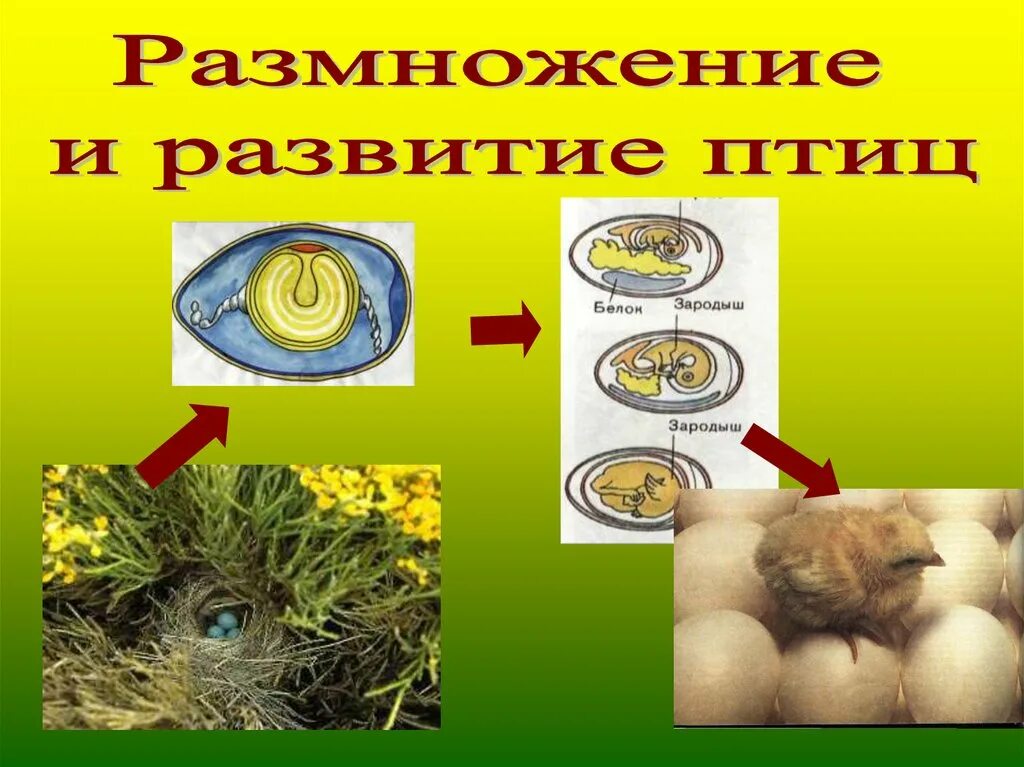 Размножение и развитие птиц

Белок
Зародыш
Зародыш